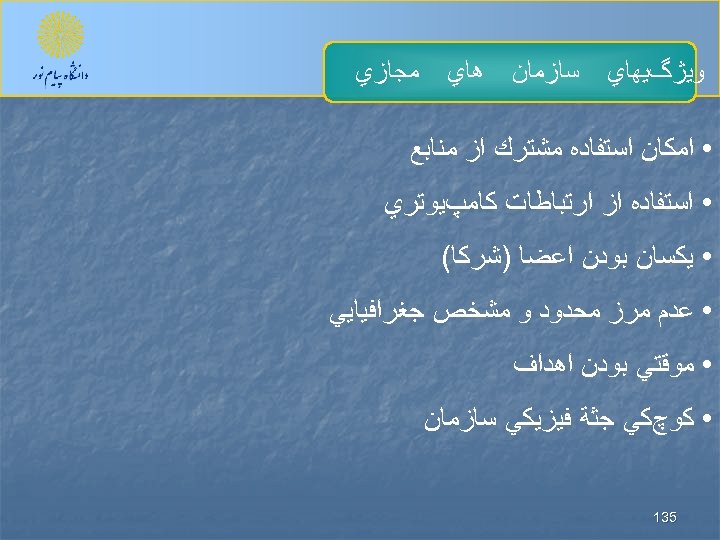 دانشگاه پیام نور

ويژگيهاي سازمان هاي مجازي

• امكان استفاده مشترك از منابع

• استفاده از ارتباطات كامپيوتري

• يكسان بودن اعضا (شركا)

• عدم مرز محدود و مشخص جغرافيايي

• موقتي بودن اهداف

• كوچكي جثة فيزيكي سازمان

135